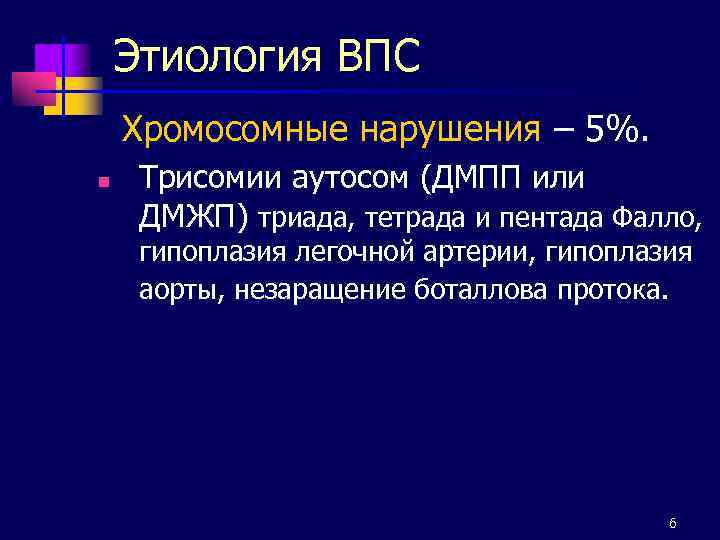 Этиология ВПС

Хромосомные нарушения – 5%.

Трисомии аутосом (ДМПП или ДМЖП) триада, тетрада и пентада Фалло, гипоплазия легочной артерии, гипоплазия аорты, незаращение боталлова протока.

6